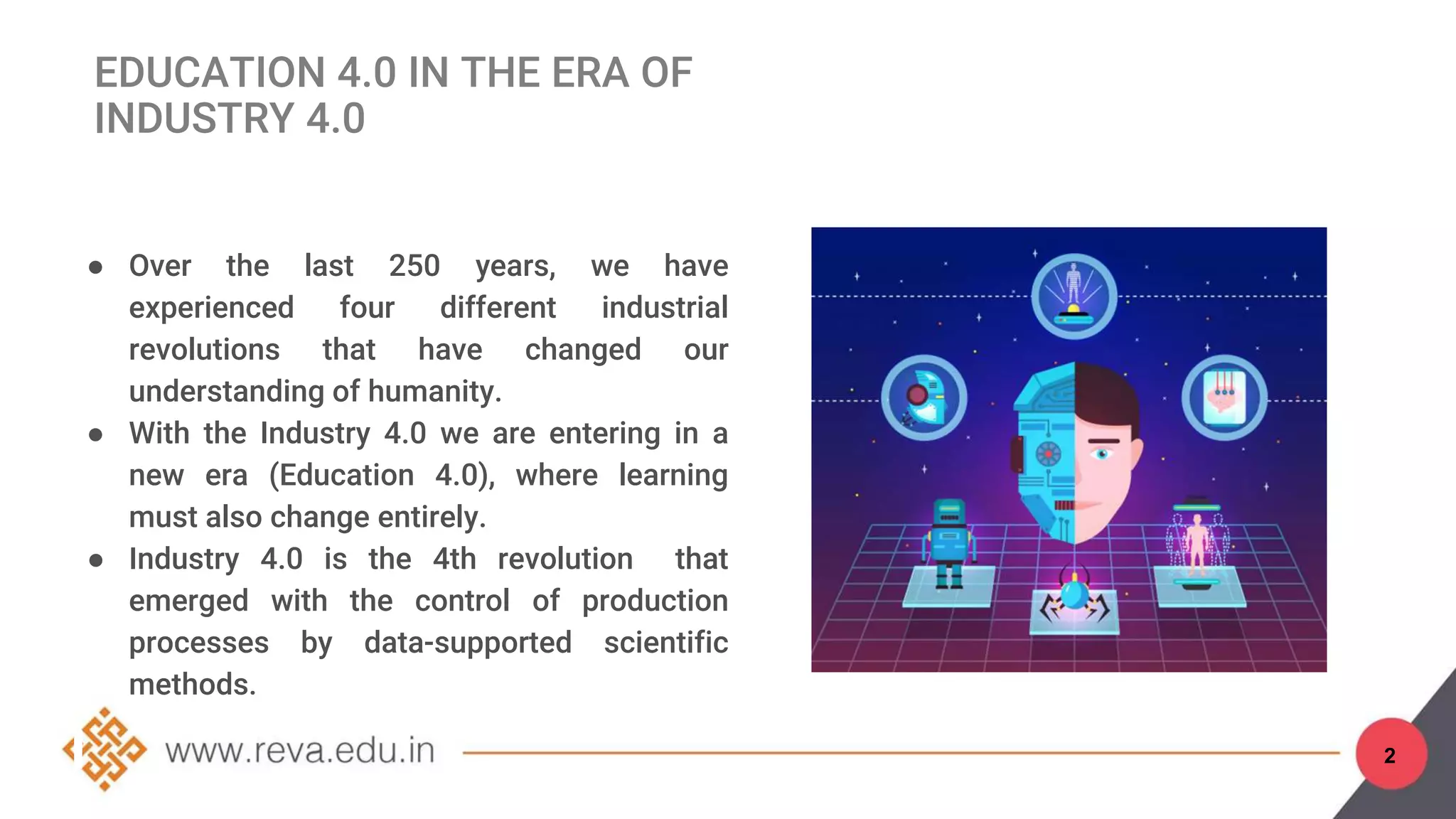 EDUCATION 4.0 IN THE ERA OF INDUSTRY 4.0

● Over the last 250 years, we have experienced four different industrial revolutions that have changed our understanding of humanity.
● With the Industry 4.0 we are entering in a new era (Education 4.0), where learning must also change entirely.
● Industry 4.0 is the 4th revolution that emerged with the control of production processes by data-supported scientific methods.

www.reva.edu.in

2